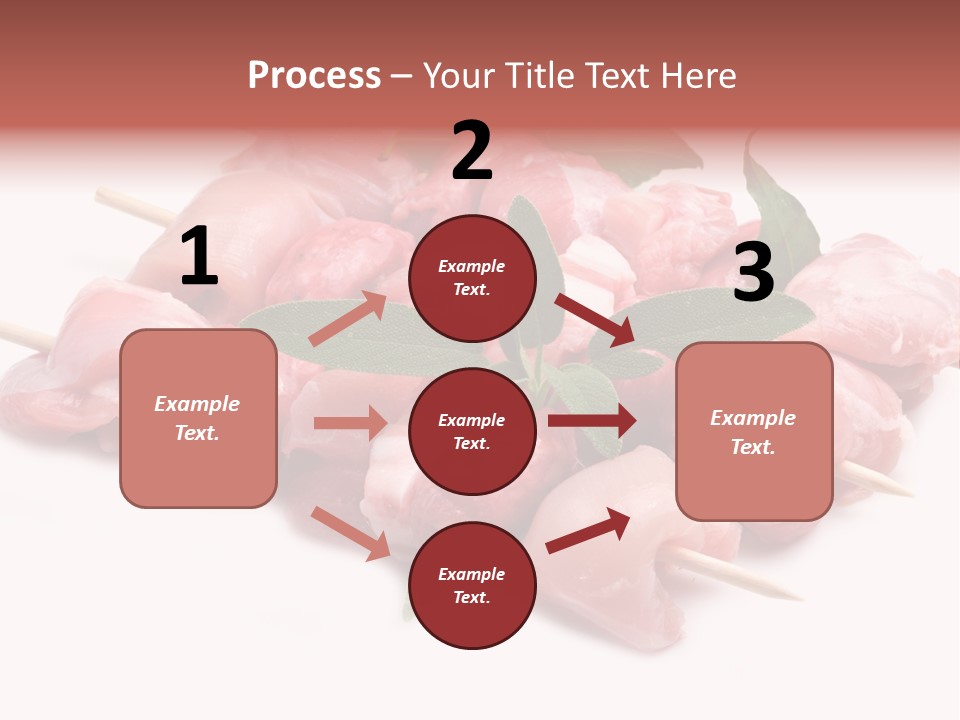 Process – Your Title Text Here

1

Example Text.

2

Example Text.

Example Text.

Example Text.

3

Example Text.